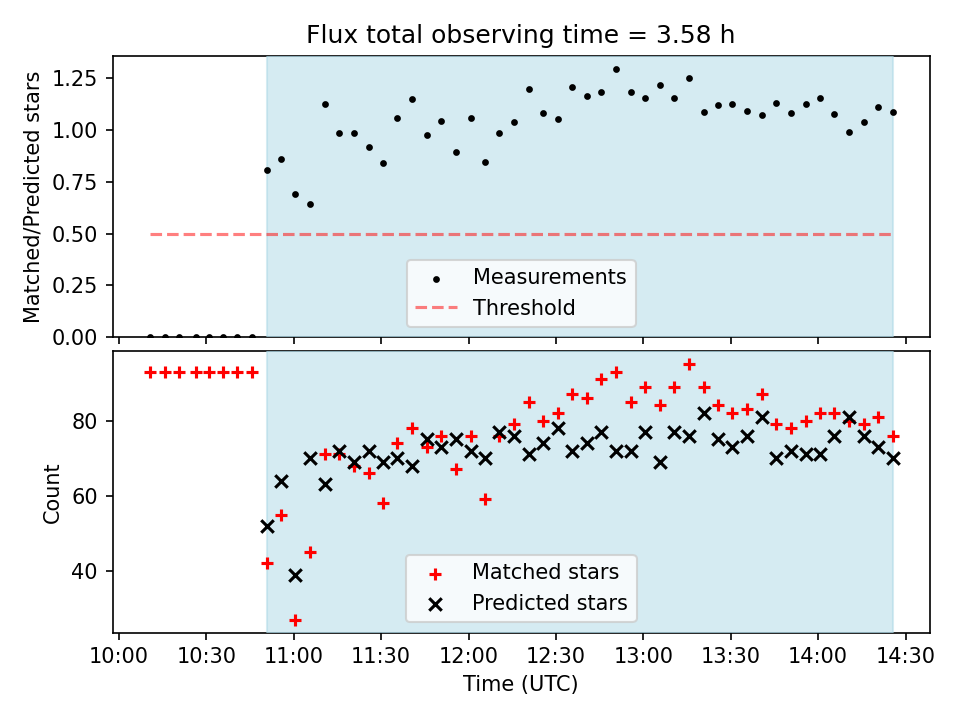 Flux total observing time = 3.58 h

Matched/Predicted stars

1.25
1.00
0.75
0.50
0.25
0.00

Measurements
Threshold

Count

80
60
40

Matched stars
Predicted stars

10:00 10:30 11:00 11:30 12:00 12:30 13:00 13:30 14:00 14:30

Time (UTC)